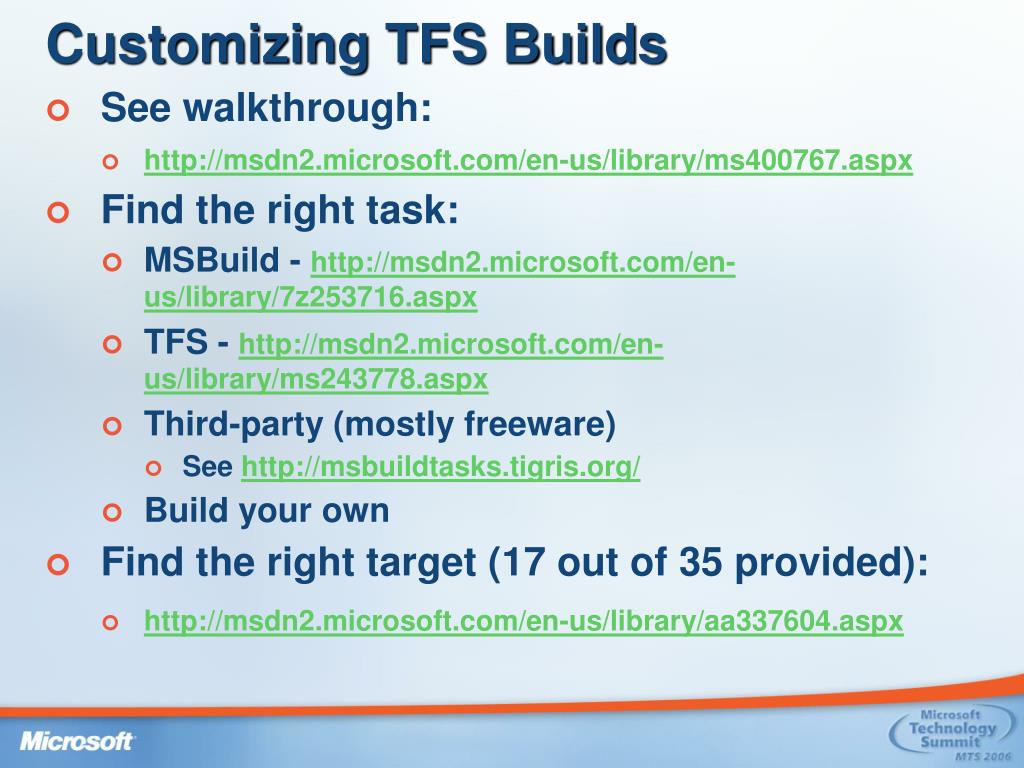 Customizing TFS Builds

See walkthrough:

http://msdn2.microsoft.com/en-us/library/ms400767.aspx

Find the right task:

MSBuild - http://msdn2.microsoft.com/en-us/library/7z253716.aspx

TFS - http://msdn2.microsoft.com/en-us/library/ms243778.aspx

Third-party (mostly freeware)

See http://msbuildtasks.tigris.org/

Build your own

Find the right target (17 out of 35 provided):

http://msdn2.microsoft.com/en-us/library/aa337604.aspx

Microsoft

Microsoft Technology Summit MTS 2006